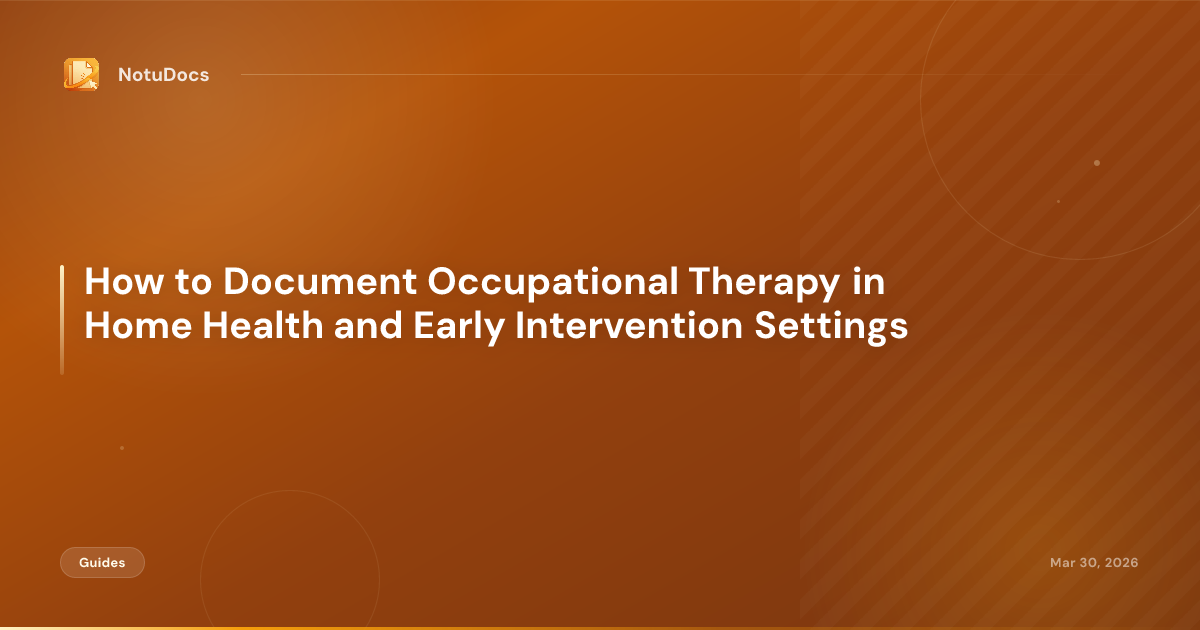 NotuDocs

How to Document Occupational Therapy in Home Health and Early Intervention Settings

Guides

Mar 30, 2026